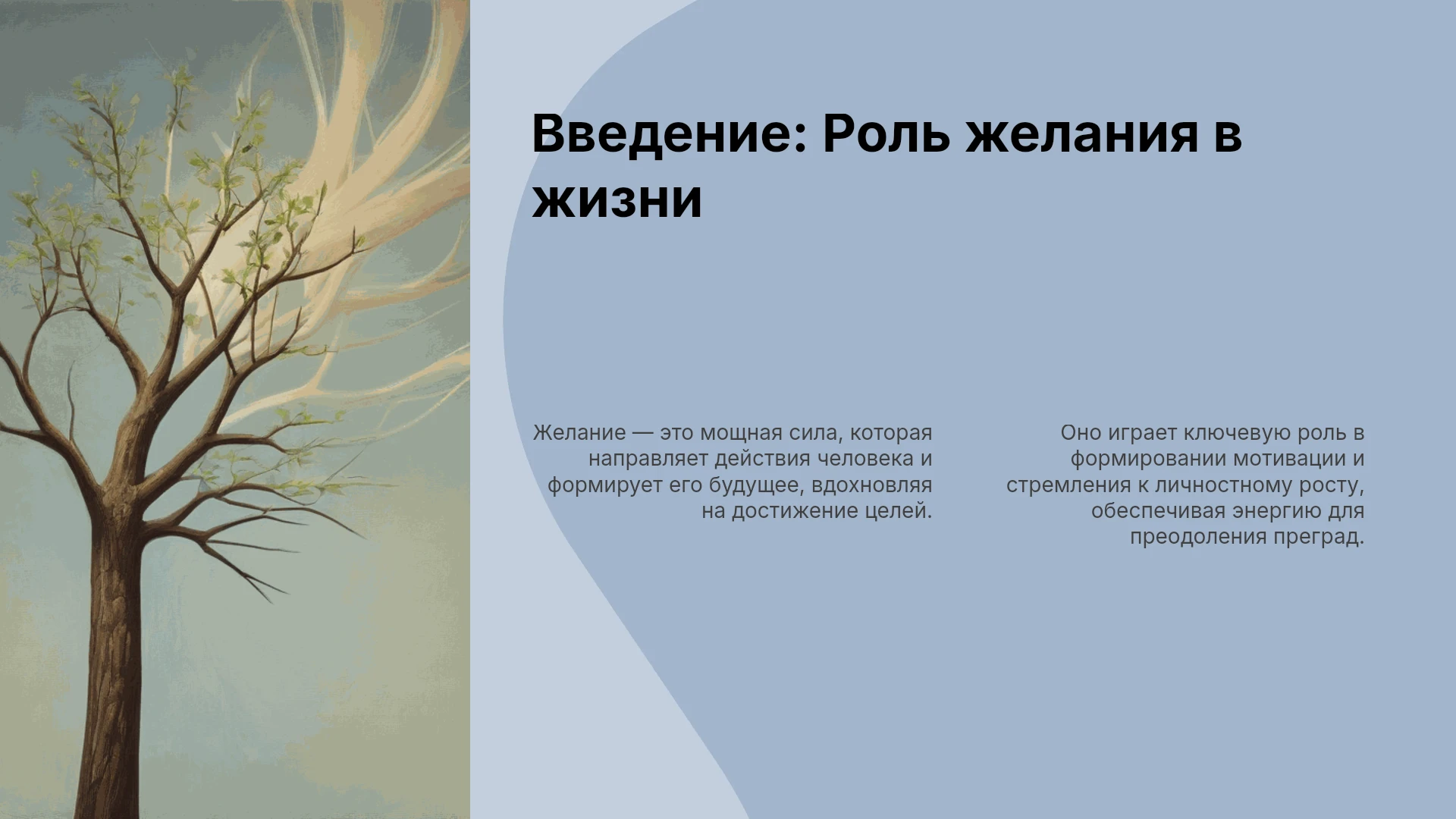 Введение: Роль желания в жизни

Желание — это мощная сила, которая направляет действия человека и формирует его будущее, вдохновляя на достижение целей.

Оно играет ключевую роль в формировании мотивации и стремления к личностному росту, обеспечивая энергию для преодоления преград.